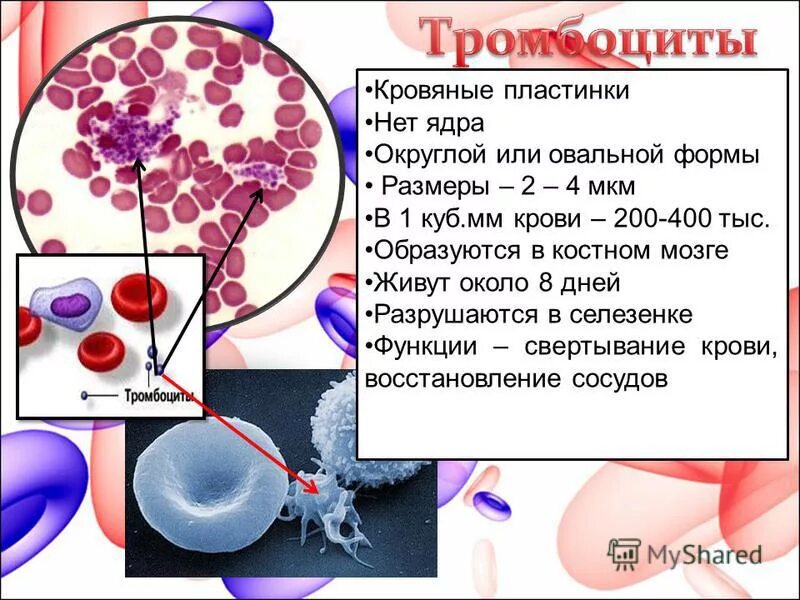 Тромбоциты

•Кровяные пластинки
•Нет ядра
•Округлой или овальной формы
• Размеры – 2 – 4 мкм
•В 1 куб.мм крови – 200-400 тыс.
•Образуются в костном мозге
•Живут около 8 дней
•Разрушаются в селезенке
•Функции – свертывание крови, восстановление сосудов

Тромбоциты

MyShared